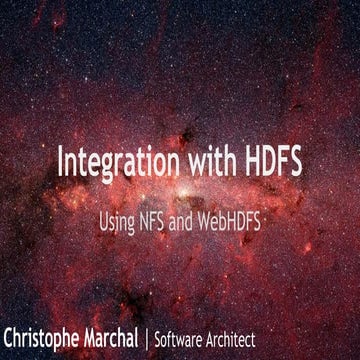 Integration with HDFS

Using NFS and WebHDFS

Christophe Marchal | Software Architect